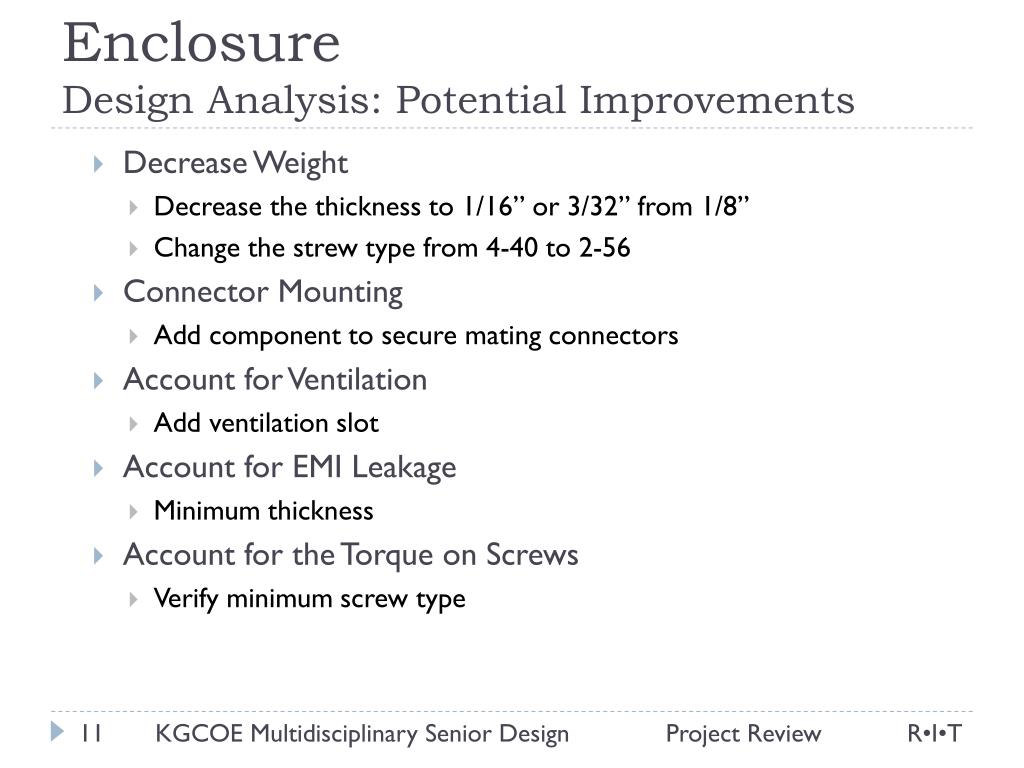 Enclosure
Design Analysis: Potential Improvements

Decrease Weight
Decrease the thickness to 1/16” or 3/32” from 1/8”
Change the strew type from 4-40 to 2-56
Connector Mounting
Add component to secure mating connectors
Account for Ventilation
Add ventilation slot
Account for EMI Leakage
Minimum thickness
Account for the Torque on Screws
Verify minimum screw type

11 KGCOE Multidisciplinary Senior Design Project Review R•I•T